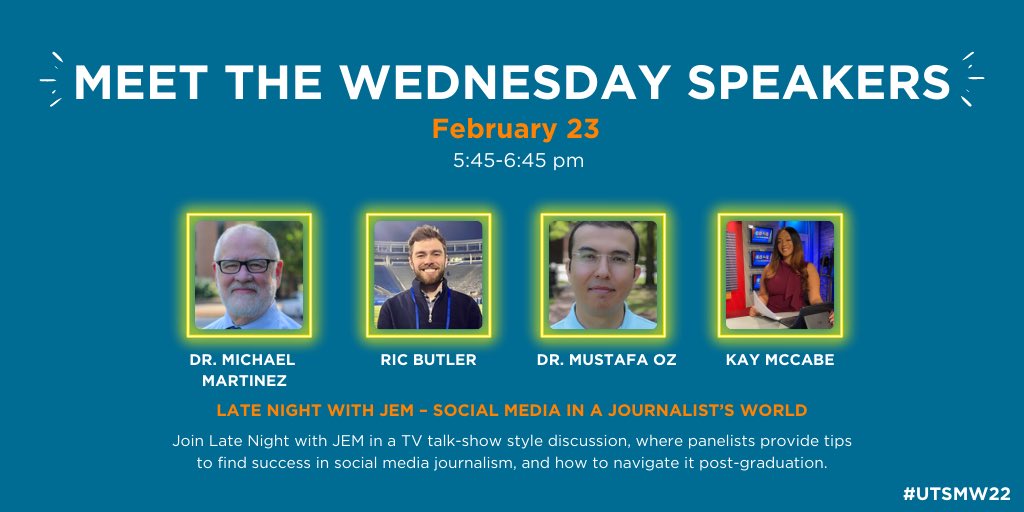 MEET THE WEDNESDAY SPEAKERS
February 23
5:45-6:45 pm

DR. MICHAEL MARTINEZ

RIC BUTLER

DR. MUSTAFA OZ

KAY MCCABE

LATE NIGHT WITH JEM – SOCIAL MEDIA IN A JOURNALIST'S WORLD

Join Late Night with JEM in a TV talk-show style discussion, where panelists provide tips to find success in social media journalism, and how to navigate it post-graduation.

#UTSMW22